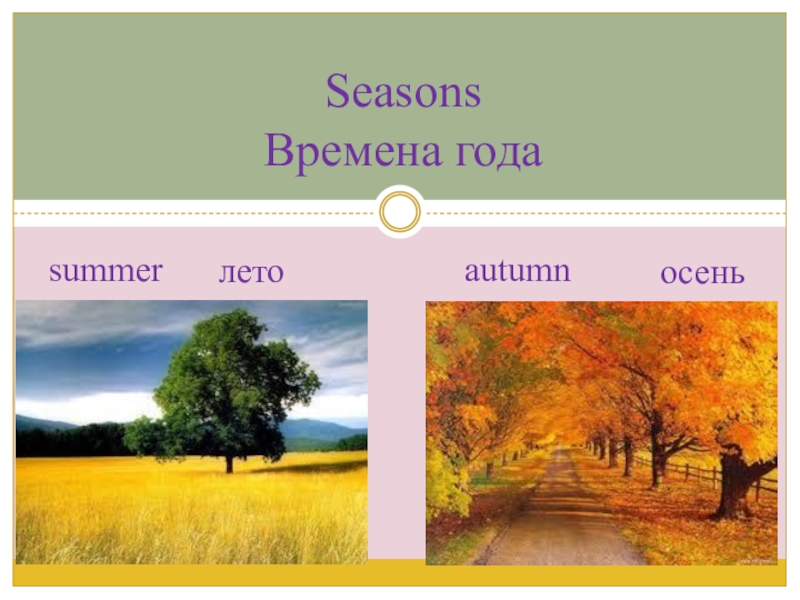 Seasons
Времена года

summer лето

autumn осень